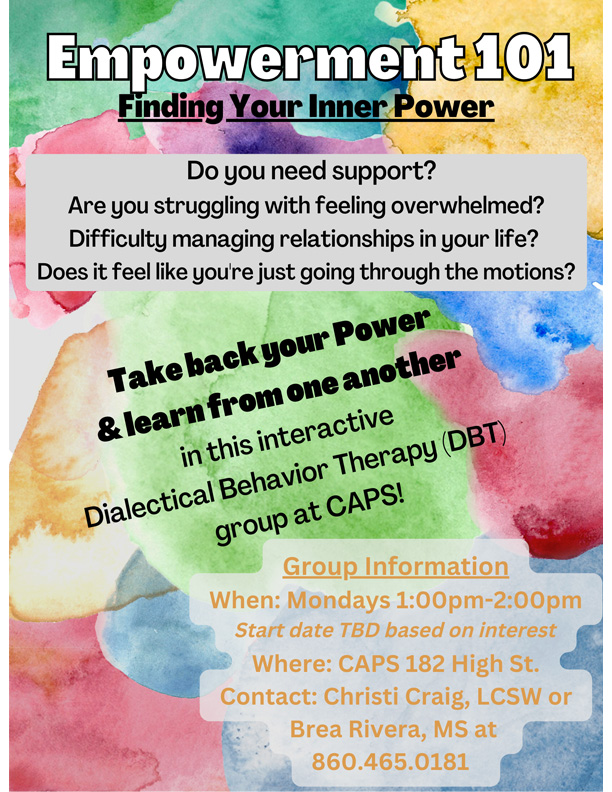 Empowerment 101
Finding Your Inner Power

Do you need support?
Are you struggling with feeling overwhelmed?
Difficulty managing relationships in your life?
Does it feel like you're just going through the motions?

Take back your Power & learn from one another in this interactive Dialectical Behavior Therapy (DBT) group at CAPS!

Group Information
When: Mondays 1:00pm-2:00pm
Start date TBD based on interest
Where: CAPS 182 High St.
Contact: Christi Craig, LCSW or Brea Rivera, MS at 860.465.0181